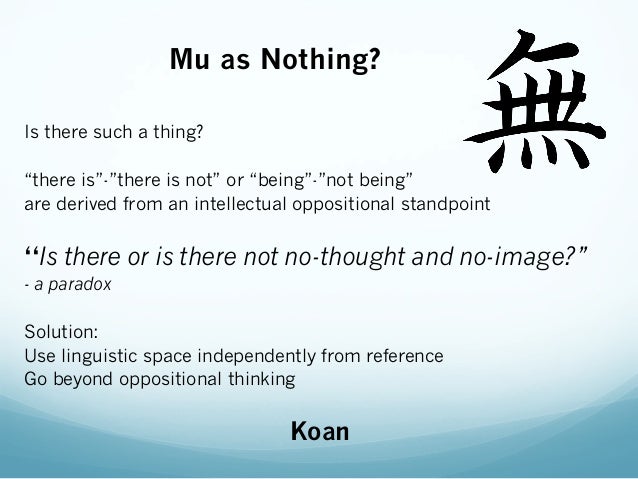 Mu as Nothing?

無

Is there such a thing?

“there is”-”there is not” or “being”-”not being” are derived from an intellectual oppositional standpoint

“Is there or is there not no-thought and no-image?”
- a paradox

Solution:
Use linguistic space independently from reference
Go beyond oppositional thinking

Koan